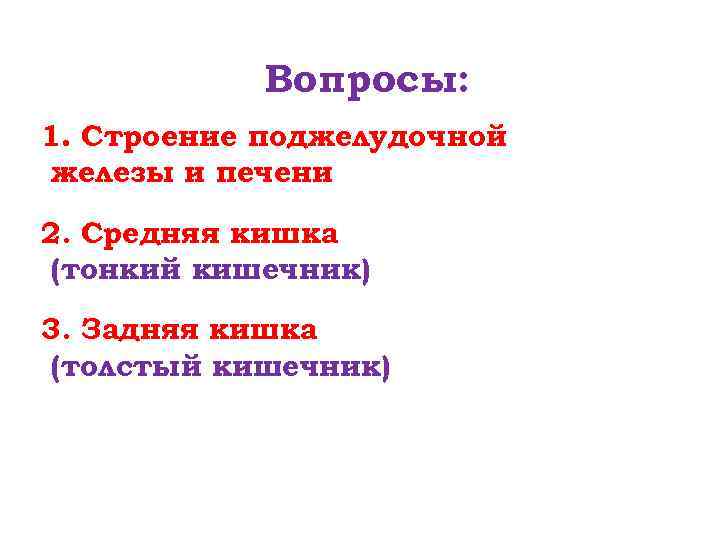 Вопросы:

1. Строение поджелудочной железы и печени

2. Средняя кишка (тонкий кишечник)

3. Задняя кишка (толстый кишечник)